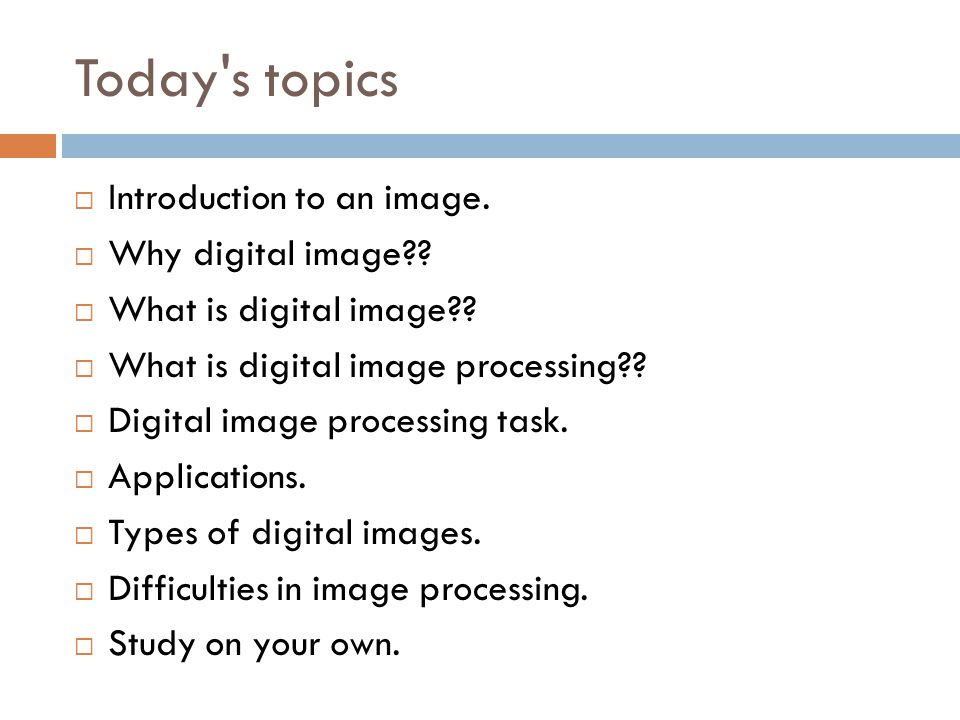 Today's topics

□ Introduction to an image.
□ Why digital image??
□ What is digital image??
□ What is digital image processing??
□ Digital image processing task.
□ Applications.
□ Types of digital images.
□ Difficulties in image processing.
□ Study on your own.